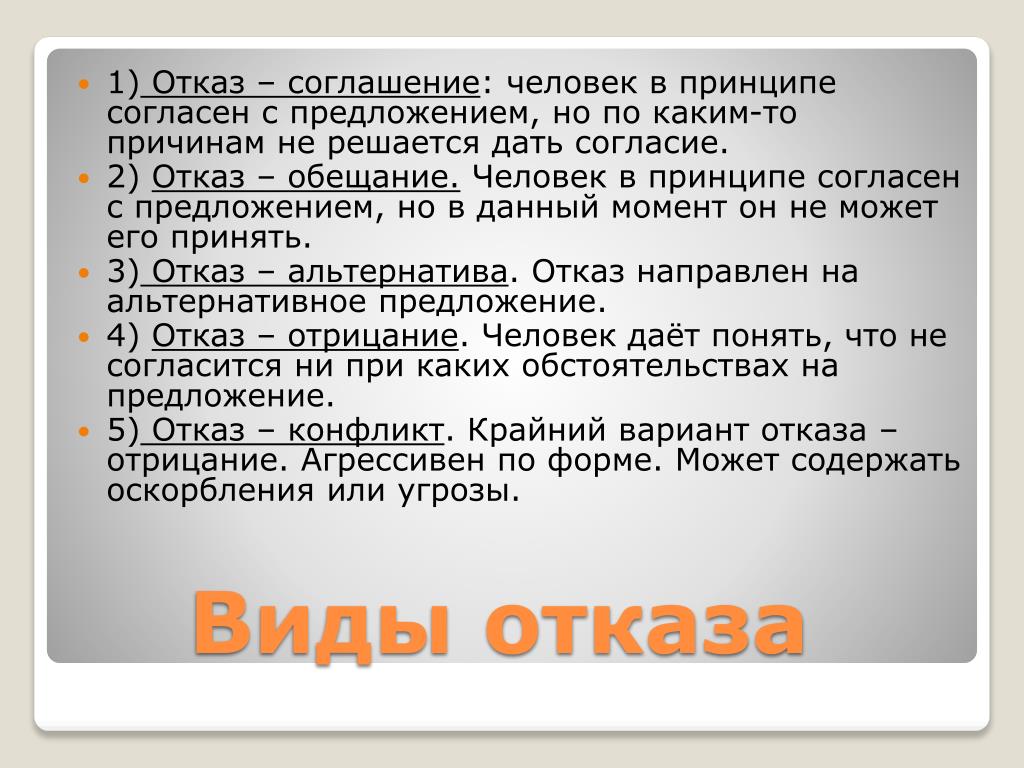 1) Отказ – соглашение: человек в принципе согласен с предложением, но по каким-то причинам не решается дать согласие.

2) Отказ – обещание. Человек в принципе согласен с предложением, но в данный момент он не может его принять.

3) Отказ – альтернатива. Отказ направлен на альтернативное предложение.

4) Отказ – отрицание. Человек даёт понять, что не согласится ни при каких обстоятельствах на предложение.

5) Отказ – конфликт. Крайний вариант отказа – отрицание. Агрессивен по форме. Может содержать оскорбления или угрозы.

Виды отказа